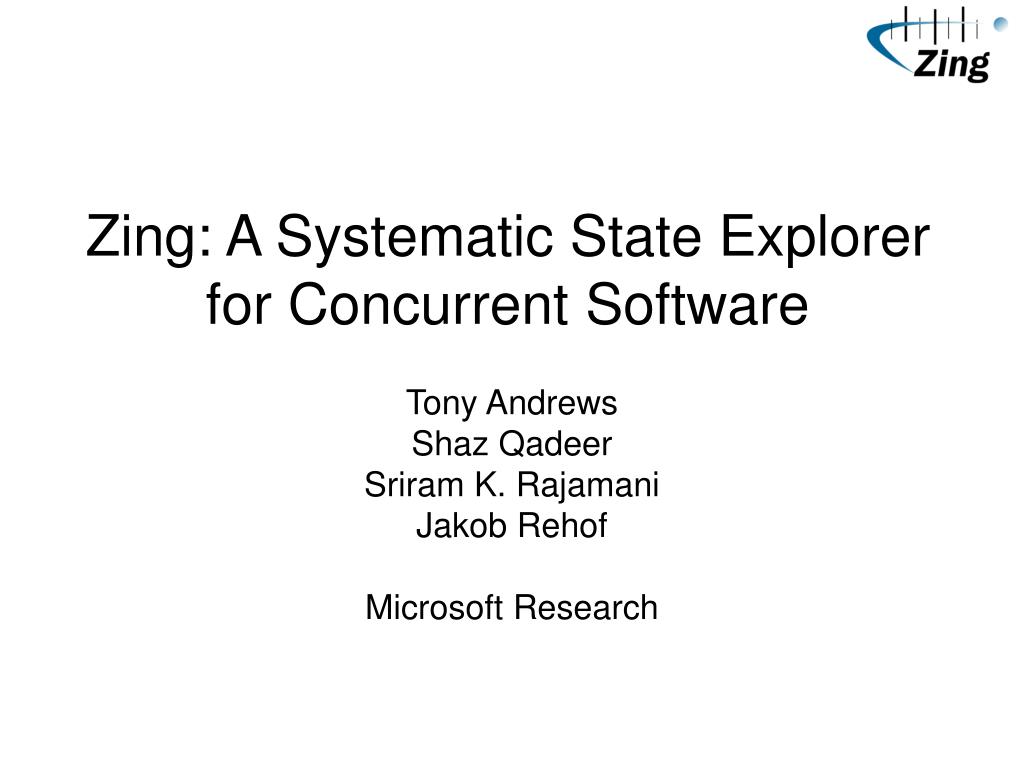 Zing

Zing: A Systematic State Explorer for Concurrent Software

Tony Andrews
Shaz Qadeer
Sriram K. Rajamani
Jakob Rehof

Microsoft Research